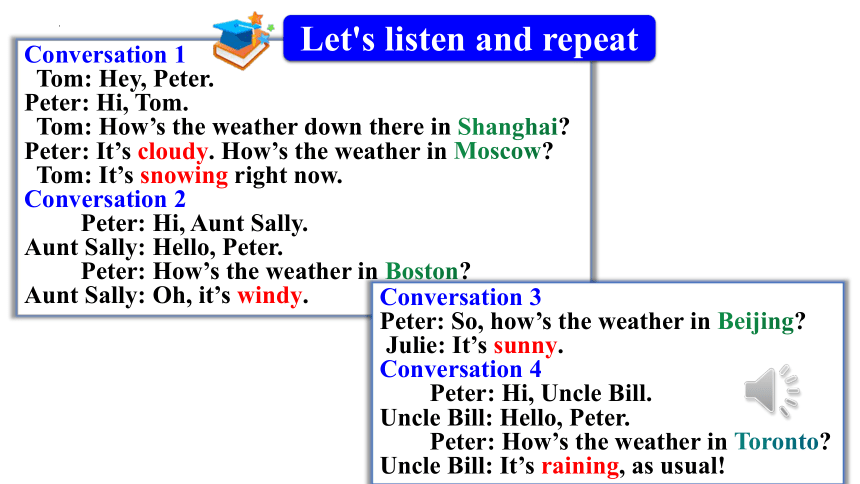 Let's listen and repeat

Conversation 1
Tom: Hey, Peter.
Peter: Hi, Tom.
Tom: How’s the weather down there in Shanghai?
Peter: It’s cloudy. How’s the weather in Moscow?
Tom: It’s snowing right now.

Conversation 2
Peter: Hi, Aunt Sally.
Aunt Sally: Hello, Peter.
Peter: How’s the weather in Boston?
Aunt Sally: Oh, it’s windy.

Conversation 3
Peter: So, how’s the weather in Beijing?
Julie: It’s sunny.

Conversation 4
Peter: Hi, Uncle Bill.
Uncle Bill: Hello, Peter.
Peter: How’s the weather in Toronto?
Uncle Bill: It’s raining, as usual!